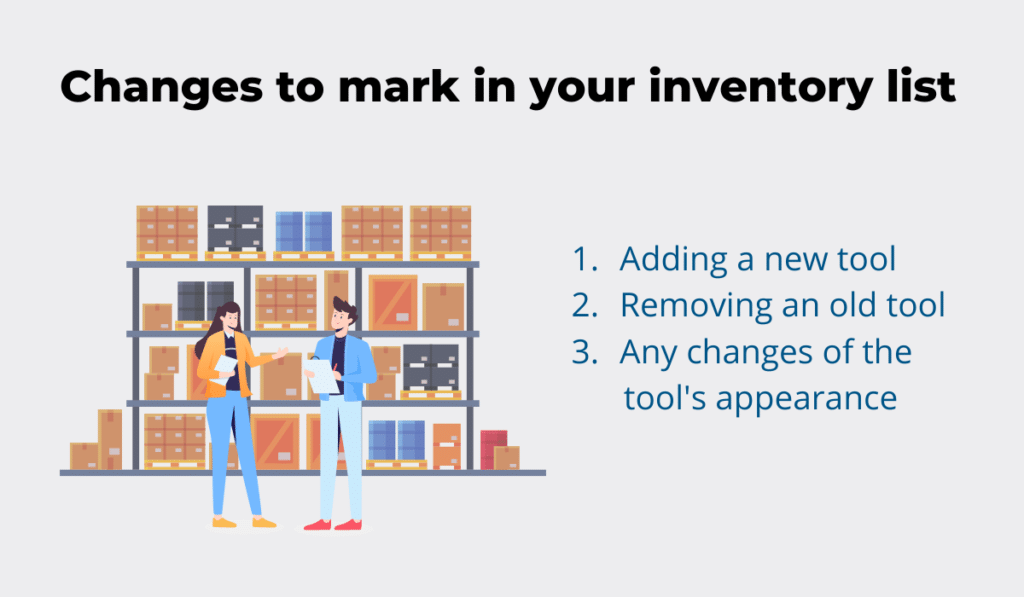 Changes to mark in your inventory list

1. Adding a new tool
2. Removing an old tool
3. Any changes of the tool's appearance